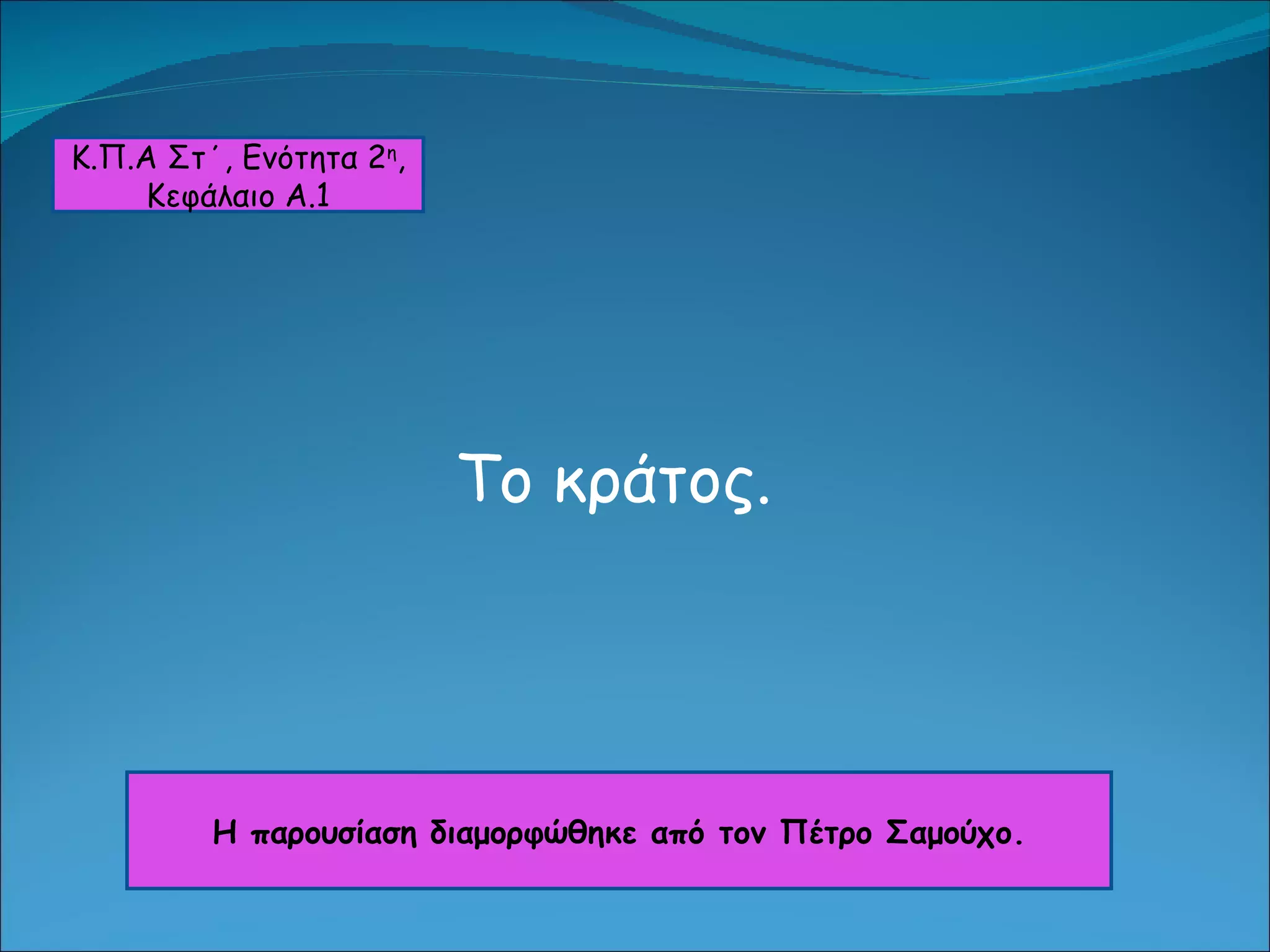 Κ.Π.Α Στ΄, Ενότητα 2η, Κεφάλαιο Α.1

Το κράτος.

Η παρουσίαση διαμορφώθηκε από τον Πέτρο Σαμούχο.